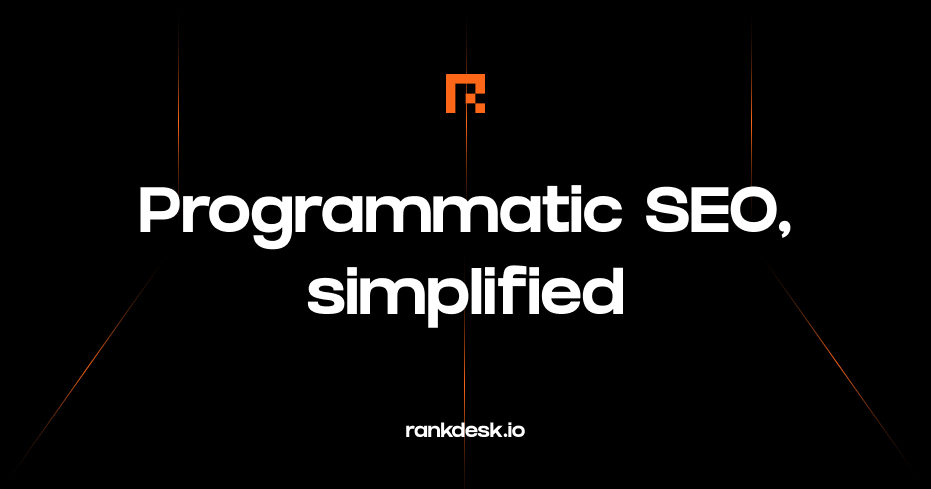 Programmatic SEO, simplified

rankdesk.io